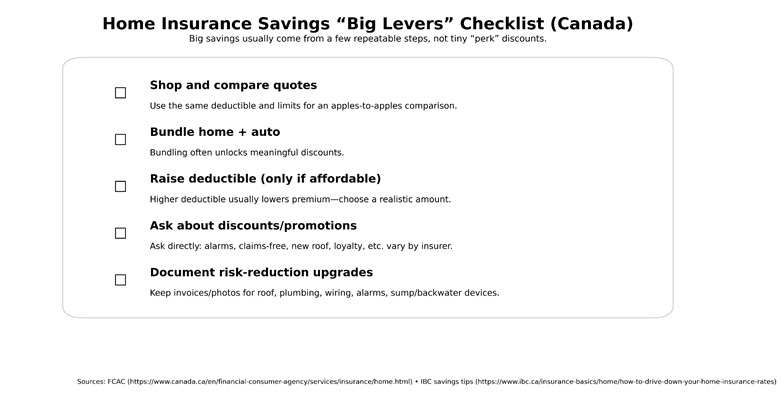 Home Insurance Savings “Big Levers” Checklist (Canada)
Big savings usually come from a few repeatable steps, not tiny “perk” discounts.

☐ Shop and compare quotes
Use the same deductible and limits for an apples-to-apples comparison.

☐ Bundle home + auto
Bundling often unlocks meaningful discounts.

☐ Raise deductible (only if affordable)
Higher deductible usually lowers premium—choose a realistic amount.

☐ Ask about discounts/promotions
Ask directly: alarms, claims-free, new roof, loyalty, etc. vary by insurer.

☐ Document risk-reduction upgrades
Keep invoices/photos for roof, plumbing, wiring, alarms, sump/backwater devices.

Sources: FCAC (https://www.canada.ca/en/financial-consumer-agency/services/insurance/home.html) • IBC savings tips (https://www.ibc.ca/insurance-basics/home/how-to-drive-down-your-home-insurance-rates)